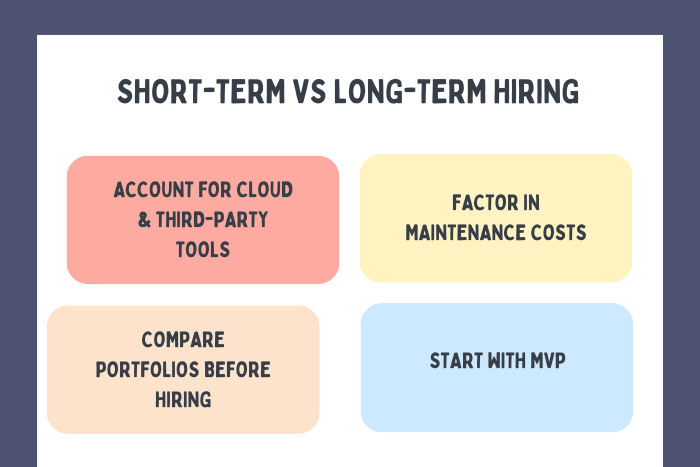 SHORT-TERM VS LONG-TERM HIRING

ACCOUNT FOR CLOUD & THIRD-PARTY TOOLS

FACTOR IN MAINTENANCE COSTS

COMPARE PORTFOLIOS BEFORE HIRING

START WITH MVP